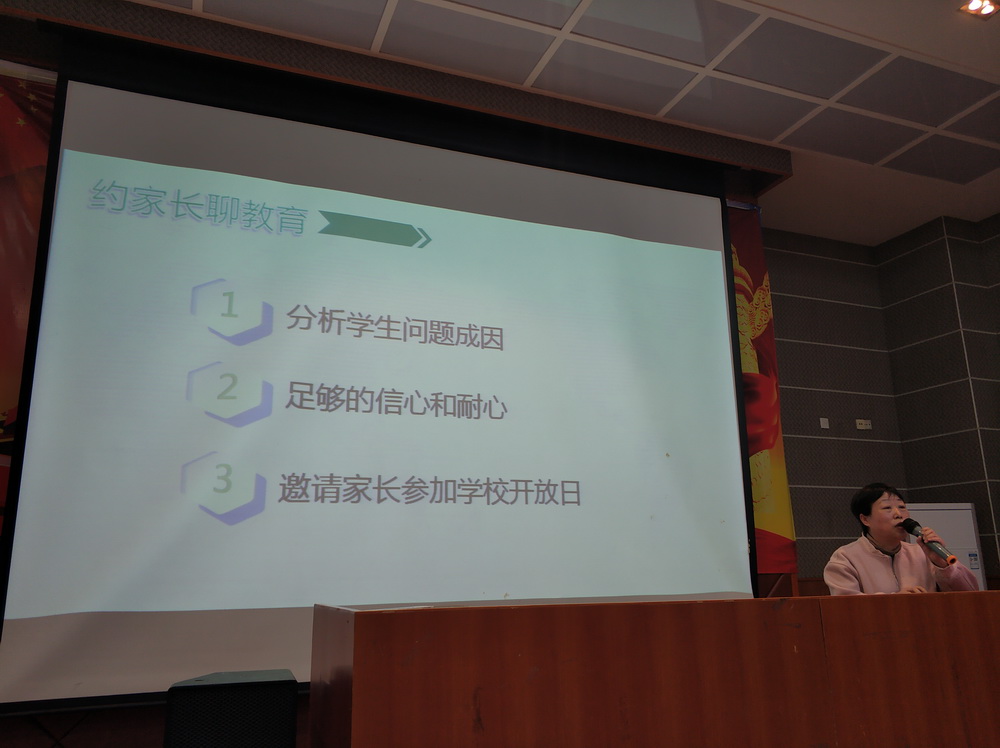 约家长聊教育

1 分析学生问题成因

2 足够的信心和耐心

3 邀请家长参加学校开放日